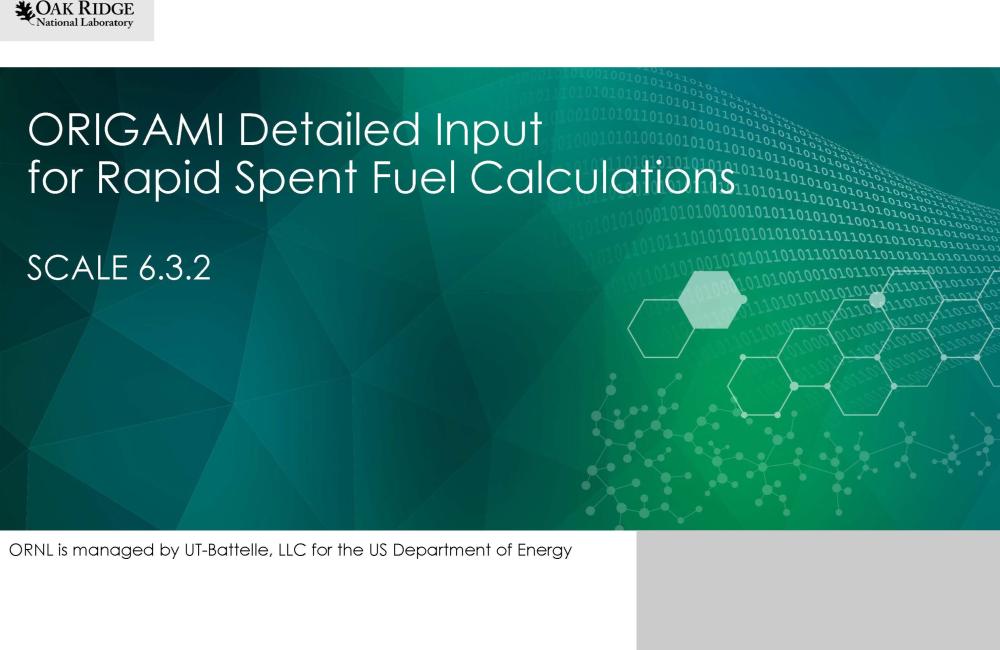 OAK RIDGE
National Laboratory

ORIGAMI Detailed Input for Rapid Spent Fuel Calculations

SCALE 6.3.2

ORNL is managed by UT-Battelle, LLC for the US Department of Energy